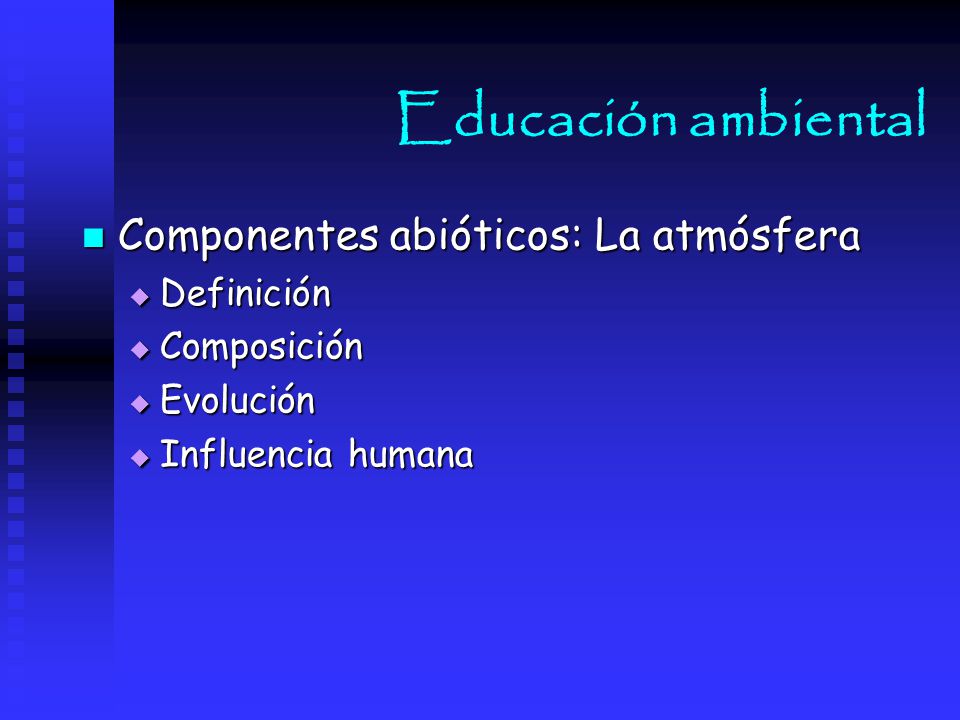 Educación ambiental

Componentes abióticos: La atmósfera

Definición

Composición

Evolución

Influencia humana